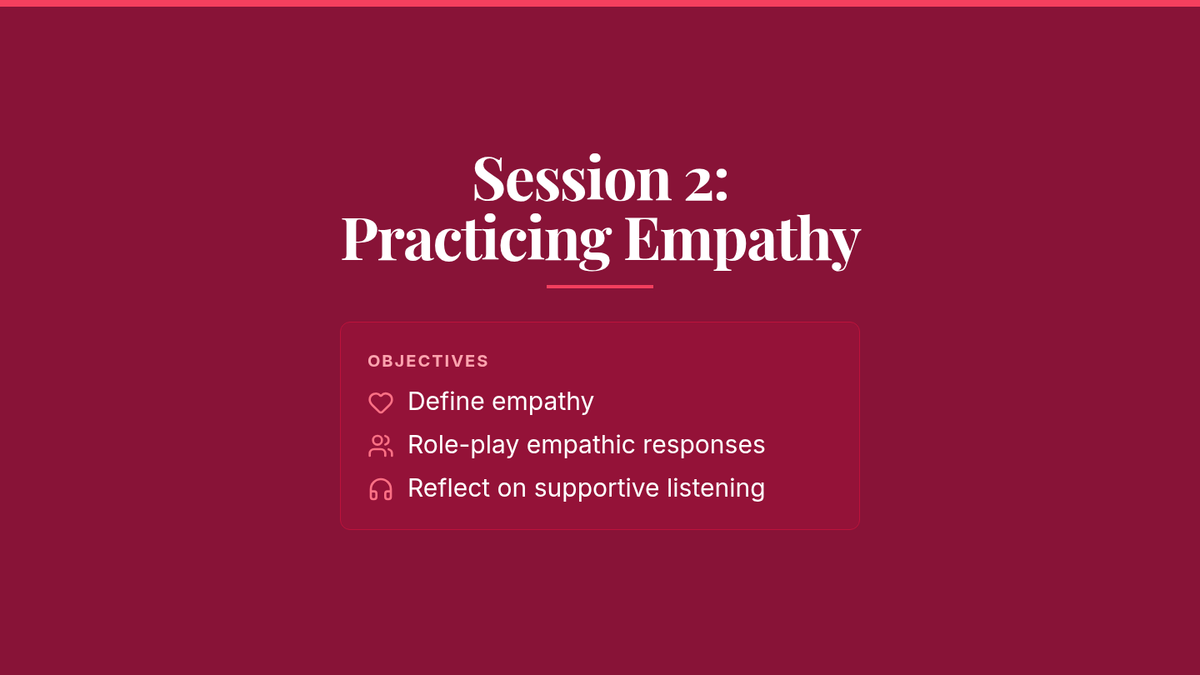 Session 2:
Practicing Empathy

OBJECTIVES

Define empathy

Role-play empathic responses

Reflect on supportive listening